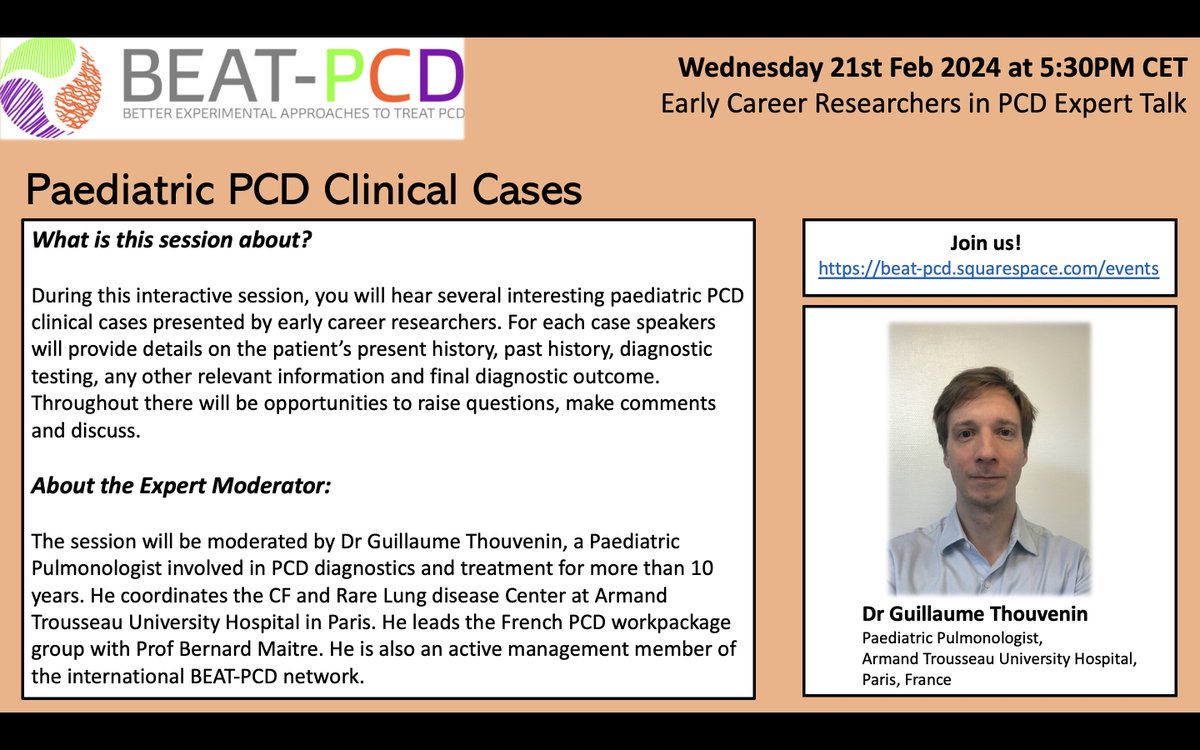 BEAT-PCD
BETTER EXPERIMENTAL APPROACHES TO TREAT PCD

Wednesday 21st Feb 2024 at 5:30PM CET
Early Career Researchers in PCD Expert Talk

Paediatric PCD Clinical Cases

What is this session about?

During this interactive session, you will hear several interesting paediatric PCD clinical cases presented by early career researchers. For each case speakers will provide details on the patient's present history, past history, diagnostic testing, any other relevant information and final diagnostic outcome. Throughout there will be opportunities to raise questions, make comments and discuss.

About the Expert Moderator:

The session will be moderated by Dr Guillaume Thouvenin, a Paediatric Pulmonologist involved in PCD diagnostics and treatment for more than 10 years. He coordinates the CF and Rare Lung disease Center at Armand Trousseau University Hospital in Paris. He leads the French PCD workpackage group with Prof Bernard Maitre. He is also an active management member of the international BEAT-PCD network.

Join us!
https://beat-pcd.squarespace.com/events

Dr Guillaume Thouvenin
Paediatric Pulmonologist,
Armand Trousseau University Hospital,
Paris, France